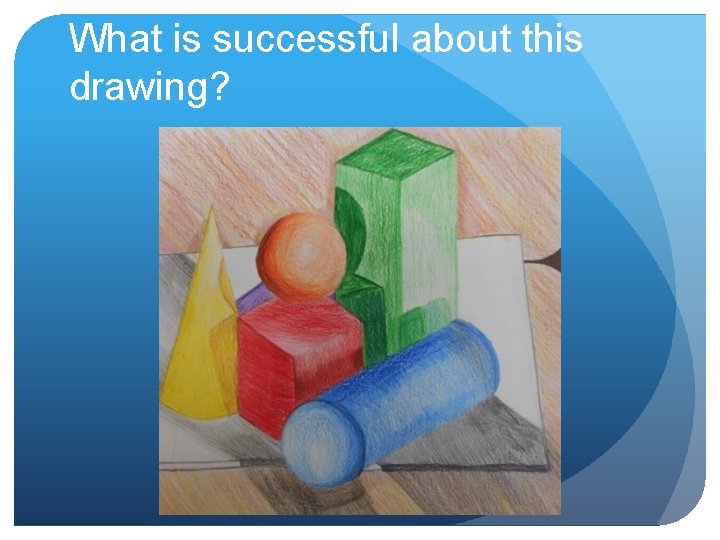 What is successful about this drawing?